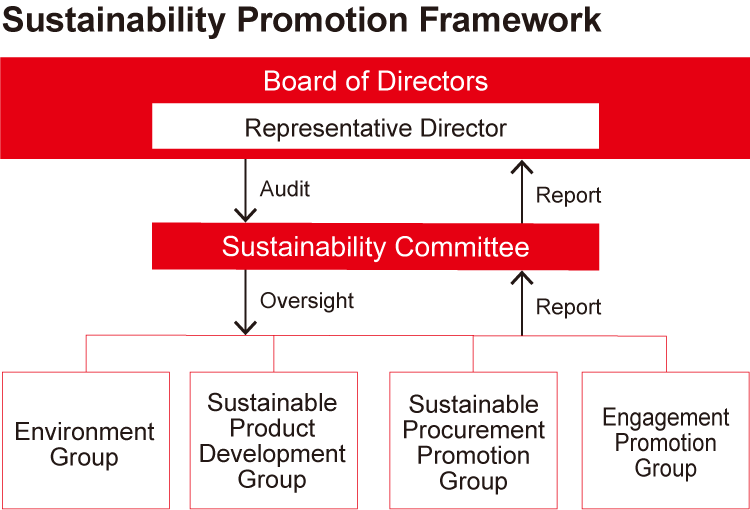 Sustainability Promotion Framework

Board of Directors

Representative Director

Audit

Report

Sustainability Committee

Oversight

Report

Environment Group

Sustainable Product Development Group

Sustainable Procurement Promotion Group

Engagement Promotion Group